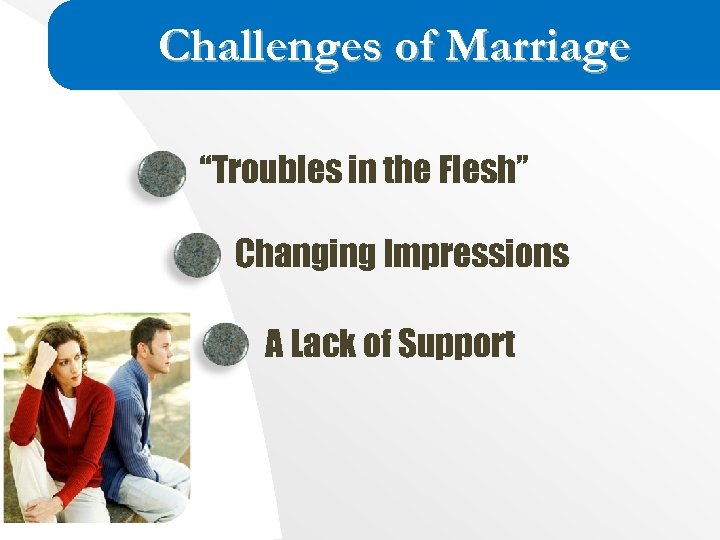 Challenges of Marriage

“Troubles in the Flesh”

Changing Impressions

A Lack of Support